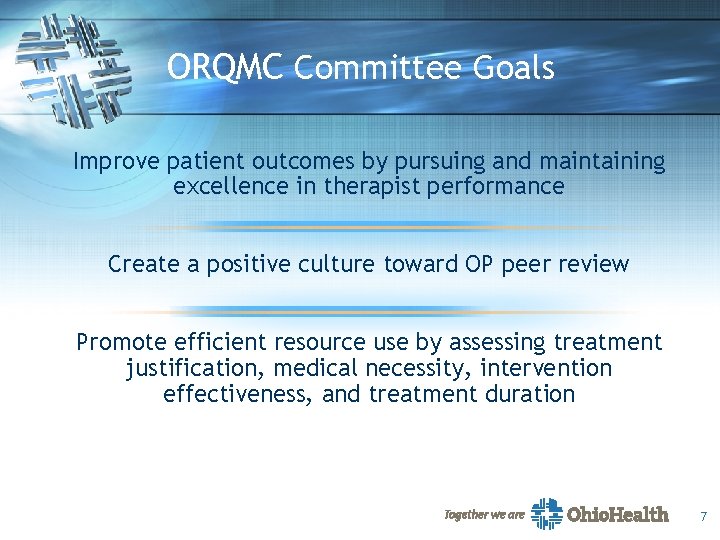 ORQMC Committee Goals

Improve patient outcomes by pursuing and maintaining excellence in therapist performance

Create a positive culture toward OP peer review

Promote efficient resource use by assessing treatment justification, medical necessity, intervention effectiveness, and treatment duration

Together we are OhioHealth

7